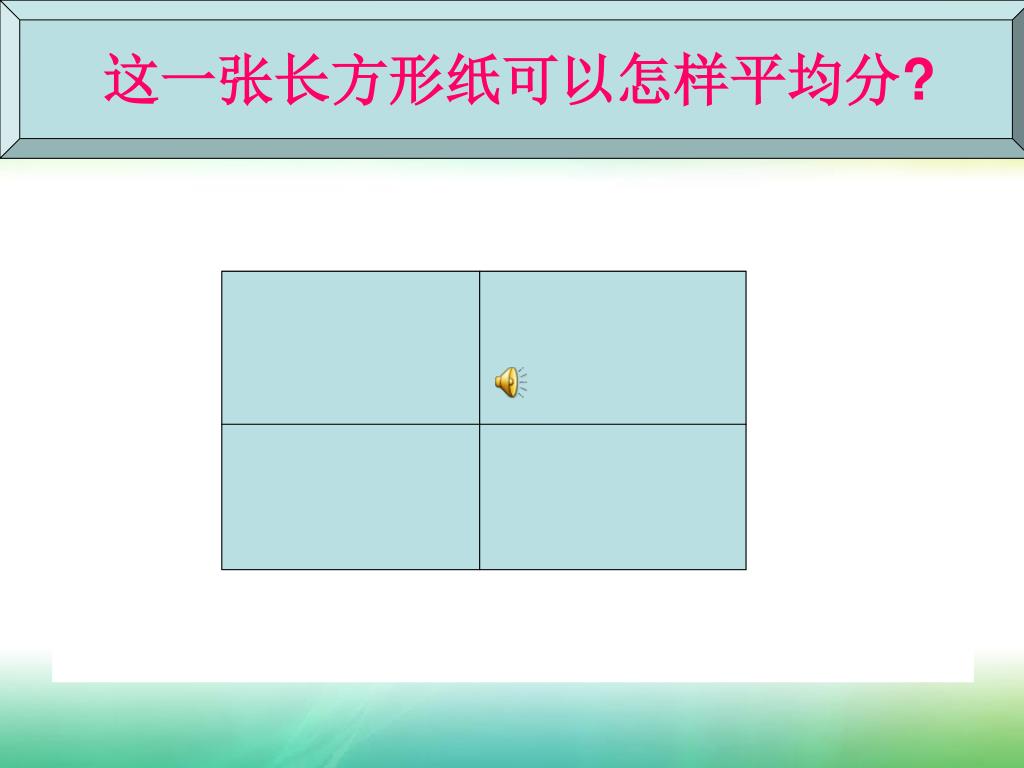 这一张长方形纸可以怎样平均分?